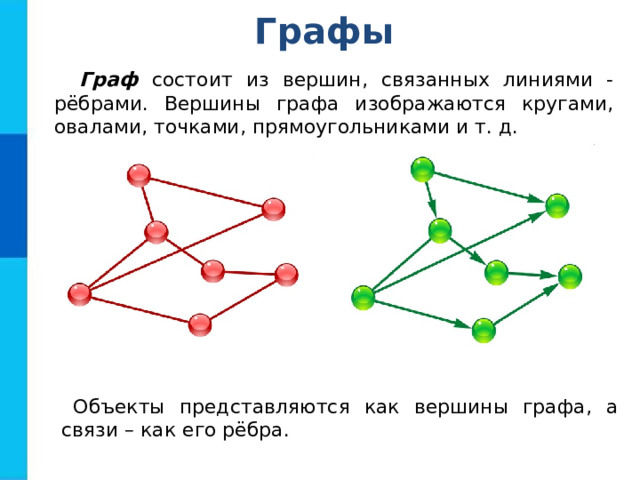 Графы

Граф состоит из вершин, связанных линиями - рёбрами. Вершины графа изображаются кругами, овалами, точками, прямоугольниками и т. д.

Объекты представляются как вершины графа, а связи – как его рёбра.